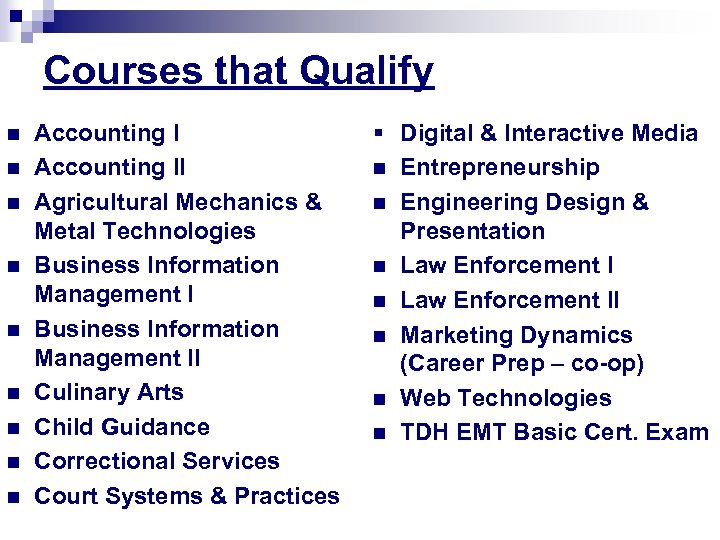 Courses that Qualify

- Accounting I
- Accounting II
- Agricultural Mechanics & Metal Technologies
- Business Information Management I
- Business Information Management II
- Culinary Arts
- Child Guidance
- Correctional Services
- Court Systems & Practices

- Digital & Interactive Media
- Entrepreneurship
- Engineering Design & Presentation
- Law Enforcement I
- Law Enforcement II
- Marketing Dynamics (Career Prep – co-op)
- Web Technologies
- TDH EMT Basic Cert. Exam